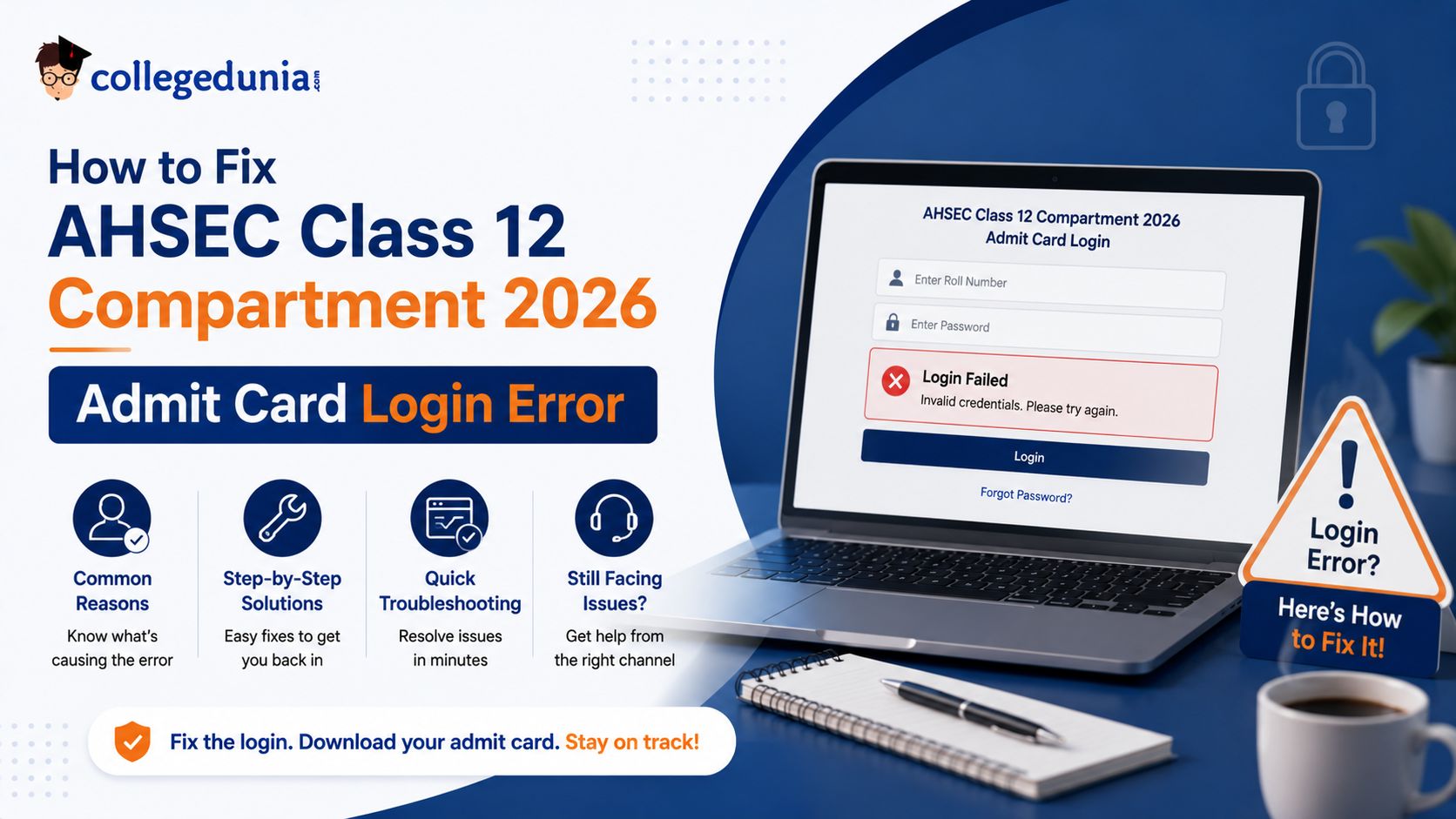 collegedunia.com

How to Fix
AHSEC Class 12
Compartment 2026
Admit Card Login Error

Common Reasons
Know what's causing the error

Step-by-Step Solutions
Easy fixes to get you back in

Quick Troubleshooting
Resolve issues in minutes

Still Facing Issues?
Get help from the right channel

Fix the login. Download your admit card. Stay on track!

AHSEC Class 12 Compartment 2026
Admit Card Login

Enter Roll Number

Enter Password

Login Failed
Invalid credentials. Please try again.

Login

Forgot Password?

Login Error?

Here's How to Fix It!